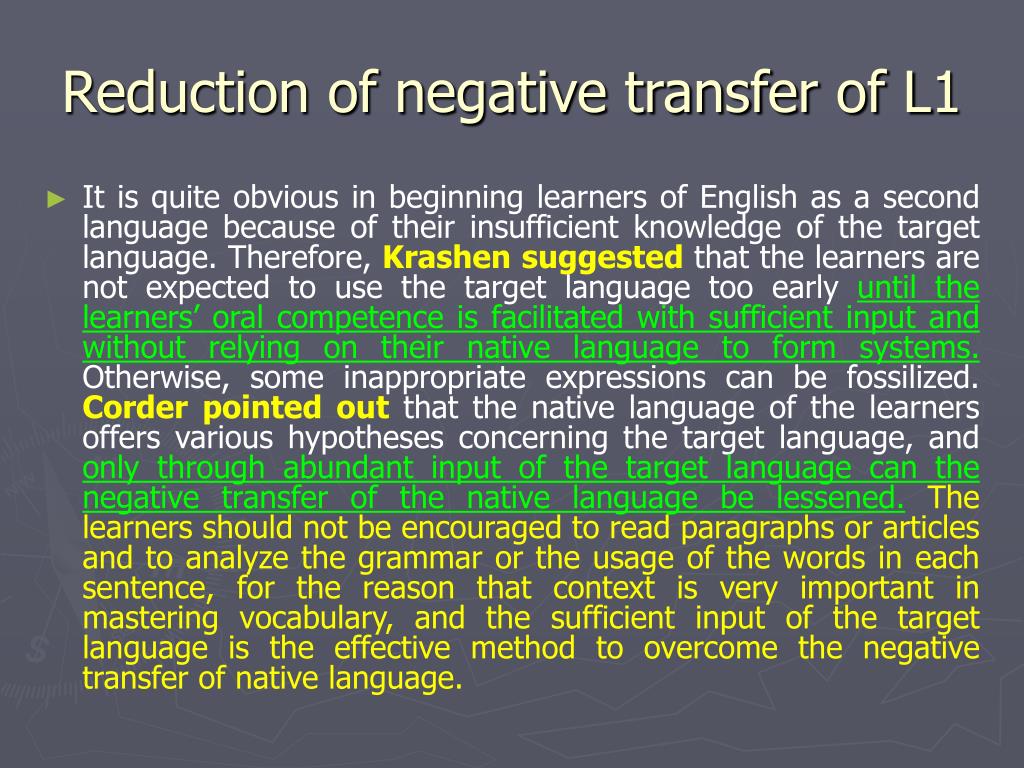 Reduction of negative transfer of L1

► It is quite obvious in beginning learners of English as a second language because of their insufficient knowledge of the target language. Therefore, Krashen suggested that the learners are not expected to use the target language too early until the learners' oral competence is facilitated with sufficient input and without relying on their native language to form systems. Otherwise, some inappropriate expressions can be fossilized. Corder pointed out that the native language of the learners offers various hypotheses concerning the target language, and only through abundant input of the target language can the negative transfer of the native language be lessened. The learners should not be encouraged to read paragraphs or articles and to analyze the grammar or the usage of the words in each sentence, for the reason that context is very important in mastering vocabulary, and the sufficient input of the target language is the effective method to overcome the negative transfer of native language.